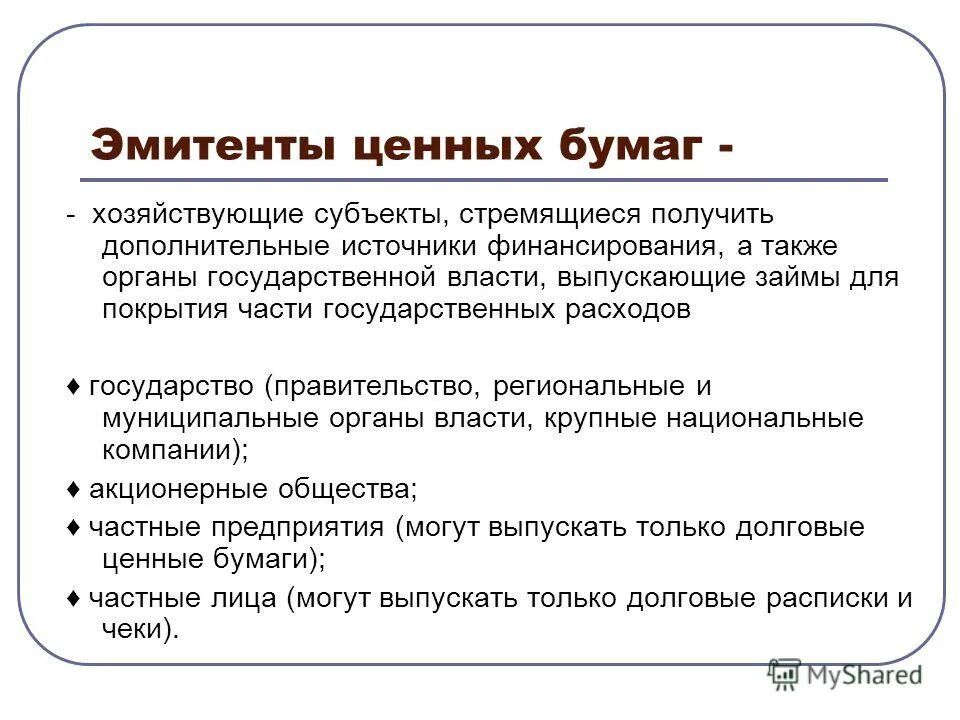 Эмитенты ценных бумаг -

- хозяйствующие субъекты, стремящиеся получить дополнительные источники финансирования, а также органы государственной власти, выпускающие займы для покрытия части государственных расходов

♦ государство (правительство, региональные и муниципальные органы власти, крупные национальные компании);

♦ акционерные общества;

♦ частные предприятия (могут выпускать только долговые ценные бумаги);

♦ частные лица (могут выпускать только долговые расписки и чеки).

MyShared